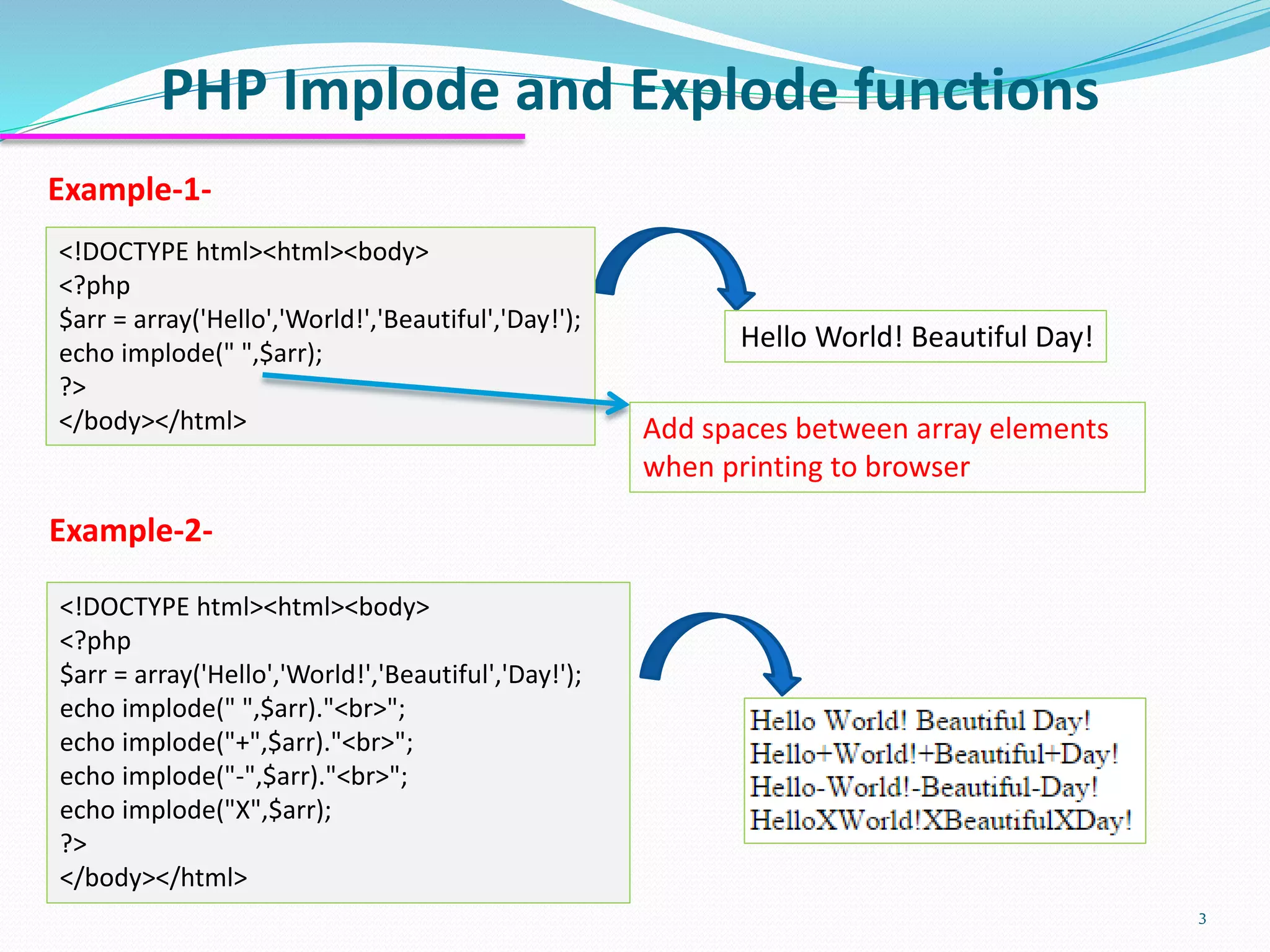 PHP Implode and Explode functions

Example-1-

<!DOCTYPE html><html><body>
<?php
$arr = array('Hello','World!','Beautiful','Day!');
echo implode(" ",$arr);
?>
</body></html>

Hello World! Beautiful Day!

Add spaces between array elements when printing to browser

Example-2-

<!DOCTYPE html><html><body>
<?php
$arr = array('Hello','World!','Beautiful','Day!');
echo implode(" ",$arr)."<br>";
echo implode("+",$arr)."<br>";
echo implode("-",$arr)."<br>";
echo implode("X",$arr);
?>
</body></html>

Hello World! Beautiful Day!
Hello+World!+Beautiful+Day!
Hello-World!-Beautiful-Day!
HelloXWorld!XBeautifulXDay!

3